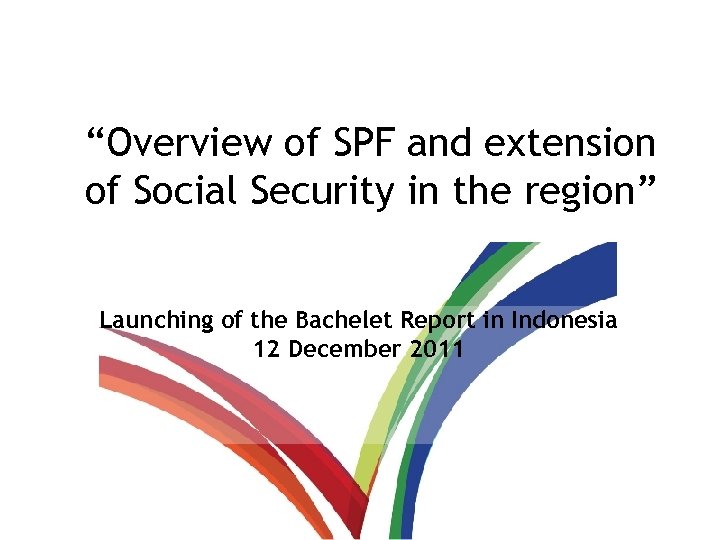 “Overview of SPF and extension of Social Security in the region”

Launching of the Bachelet Report in Indonesia
12 December 2011